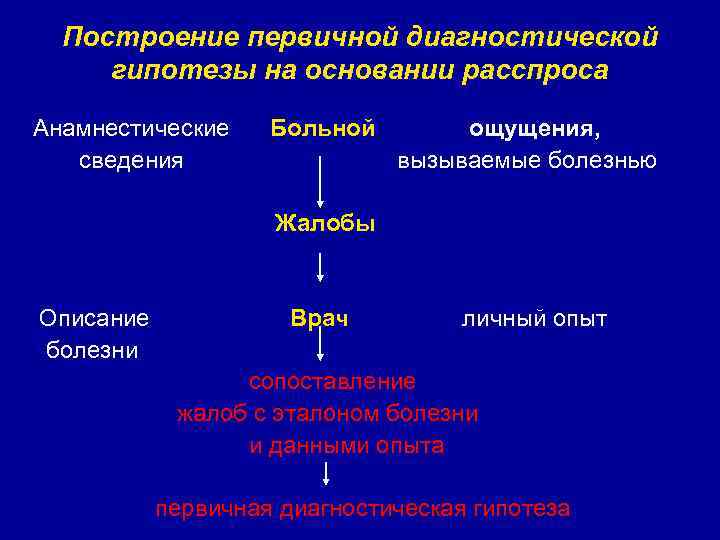 Построение первичной диагностической гипотезы на основании расспроса

Анамнестические сведения

Больной

ощущения, вызываемые болезнью

Жалобы

Описание болезни

Врач

личный опыт

сопоставление жалоб с эталоном болезни и данными опыта

первичная диагностическая гипотеза